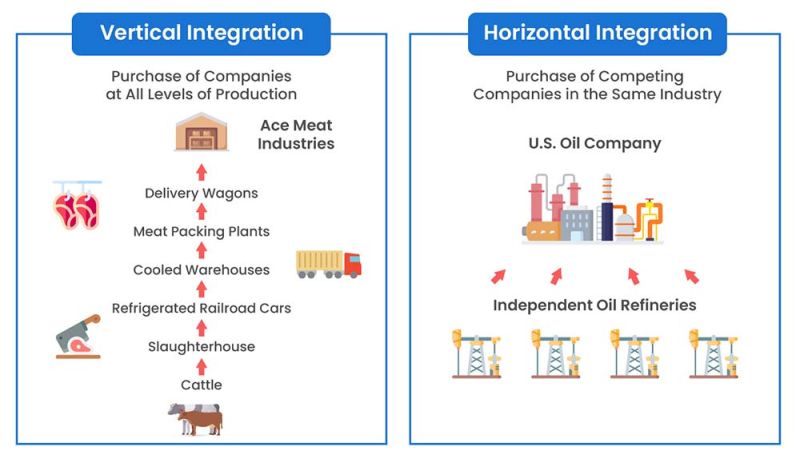 Vertical Integration

Purchase of Companies at All Levels of Production

Ace Meat Industries

Delivery Wagons

Meat Packing Plants

Cooled Warehouses

Refrigerated Railroad Cars

Slaughterhouse

Cattle

Horizontal Integration

Purchase of Competing Companies in the Same Industry

U.S. Oil Company

Independent Oil Refineries